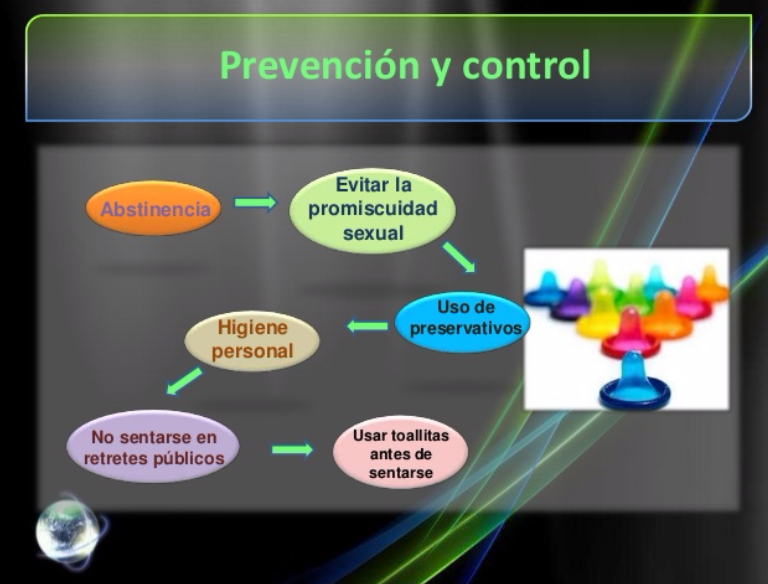 Prevención y control

Abstinencia

Evitar la promiscuidad sexual

Uso de preservativos

Higiene personal

No sentarse en retretes públicos

Usar toallitas antes de sentarse